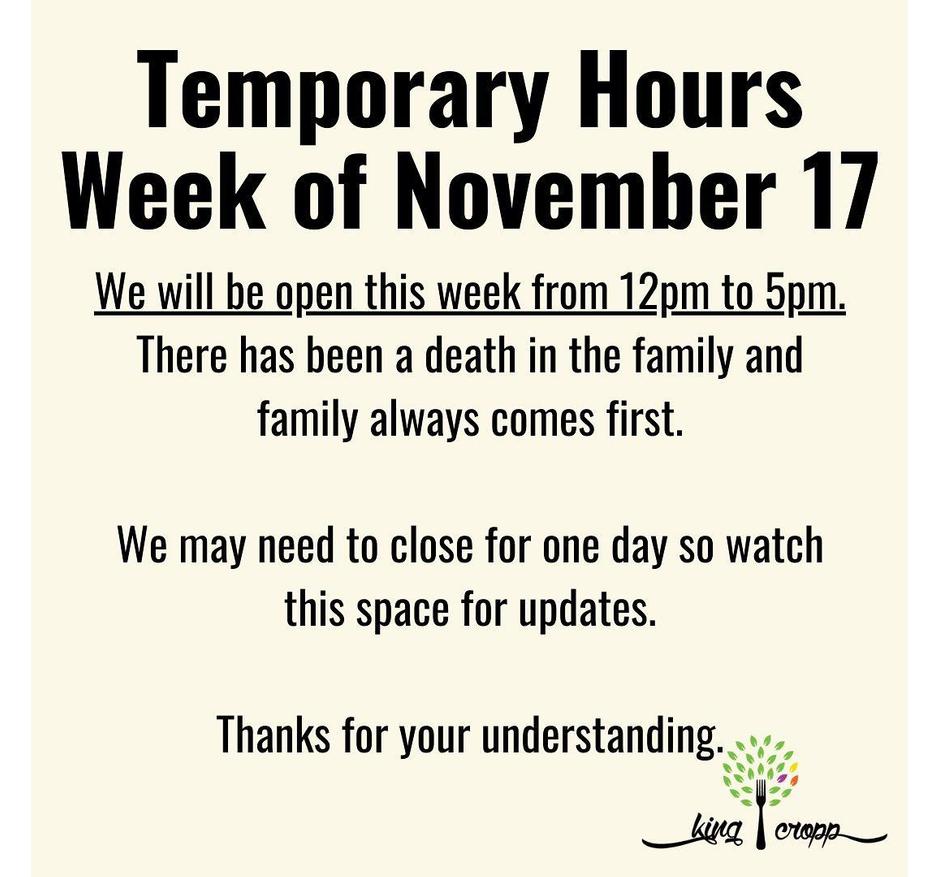 Temporary Hours
Week of November 17

We will be open this week from 12pm to 5pm.
There has been a death in the family and family always comes first.

We may need to close for one day so watch this space for updates.

Thanks for your understanding.

king cropp